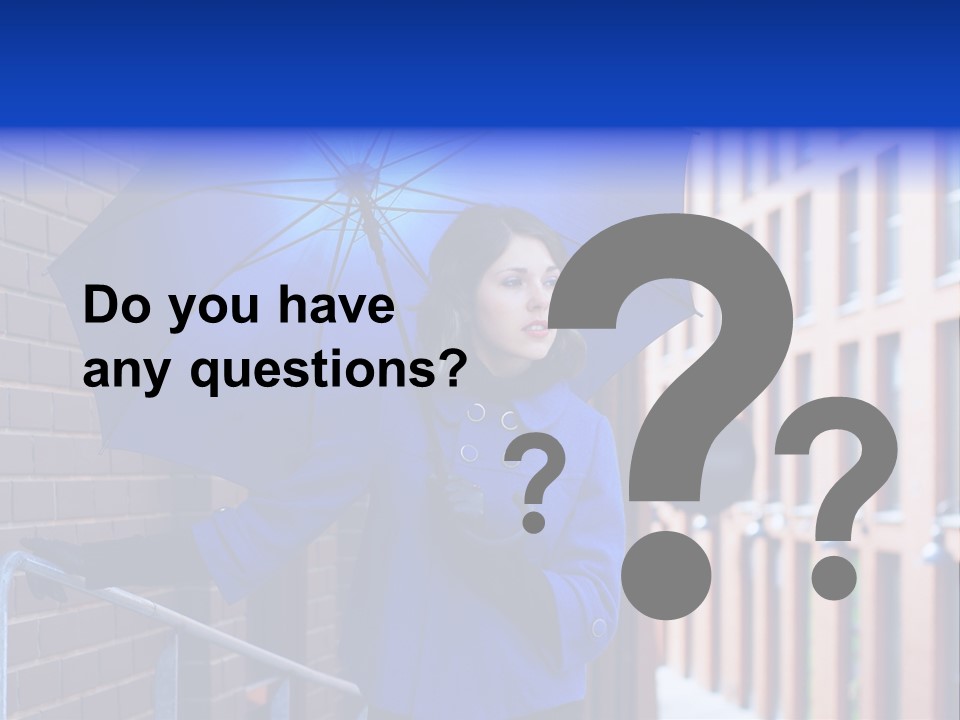 Do you have any questions?

?

?

?